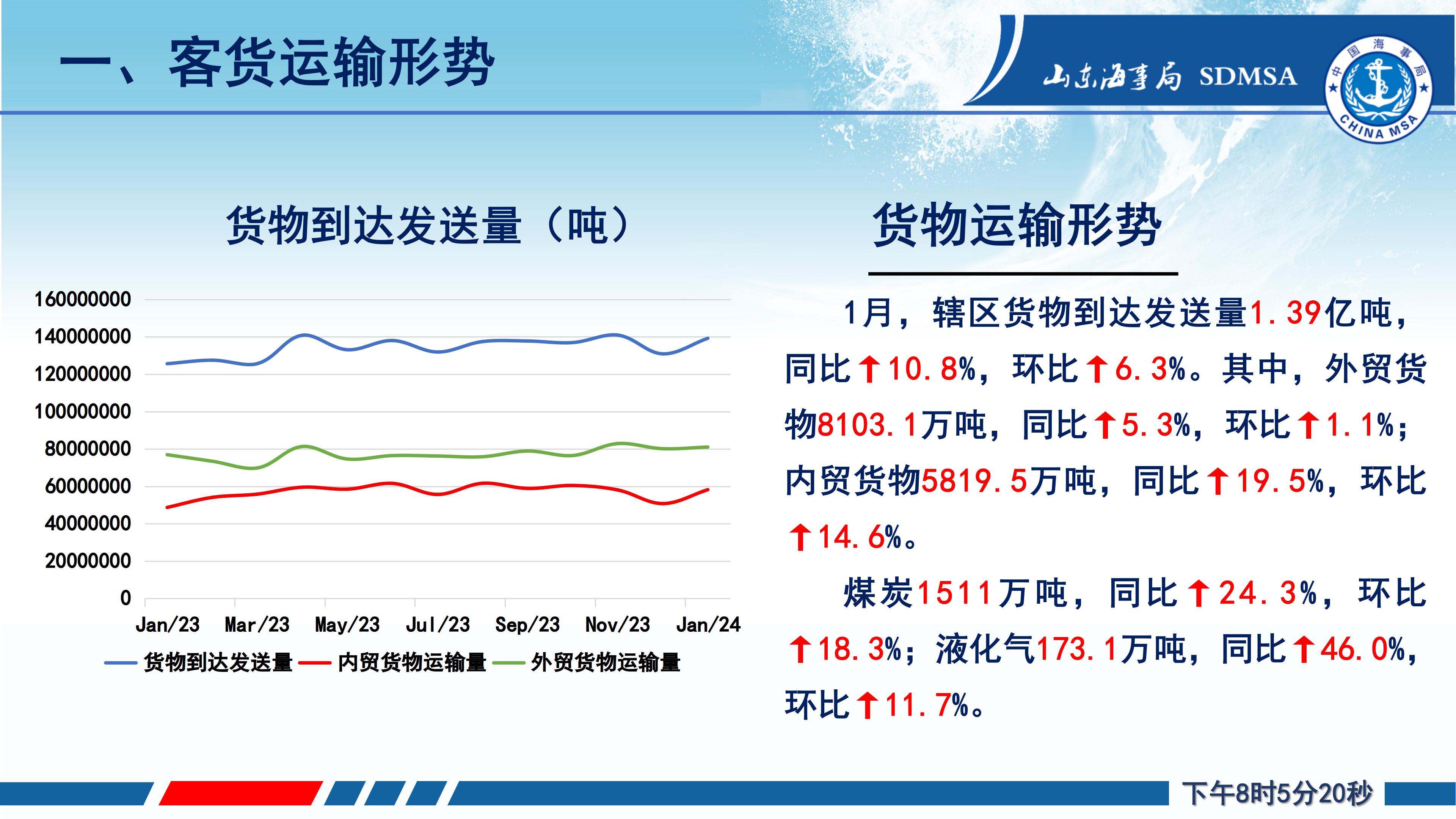 一、客货运输形势

山东海事局 SDMSA

中国海事局 CHINA MSA

货物到达发送量（吨）

160000000
140000000
120000000
100000000
80000000
60000000
40000000
20000000
0

Jan/23 Mar/23 May/23 Jul/23 Sep/23 Nov/23 Jan/24

货物到达发送量 内贸货物运输量 外贸货物运输量

货物运输形势

1月，辖区货物到达发送量1.39亿吨，同比↑10.8%，环比↑6.3%。其中，外贸货物8103.1万吨，同比↑5.3%，环比↑1.1%；内贸货物5819.5万吨，同比↑19.5%，环比↑14.6%。

煤炭1511万吨，同比↑24.3%，环比↑18.3%；液化气173.1万吨，同比↑46.0%，环比↑11.7%。

下午8时5分20秒